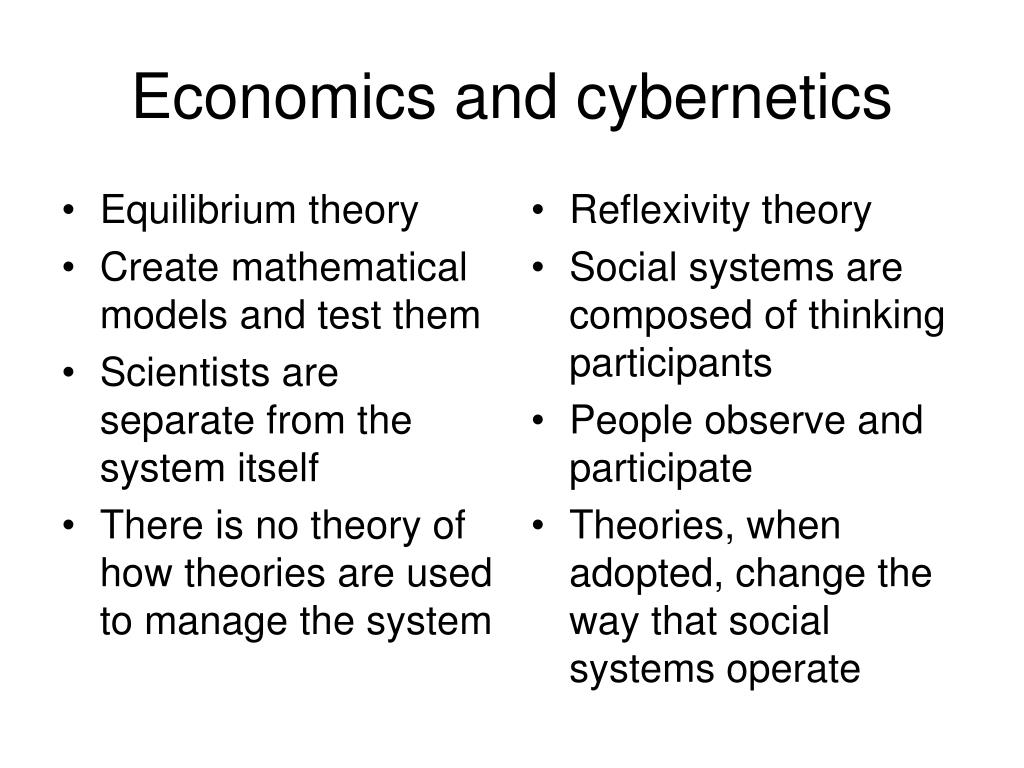 Economics and cybernetics

• Equilibrium theory
• Create mathematical models and test them
• Scientists are separate from the system itself
• There is no theory of how theories are used to manage the system

• Reflexivity theory
• Social systems are composed of thinking participants
• People observe and participate
• Theories, when adopted, change the way that social systems operate